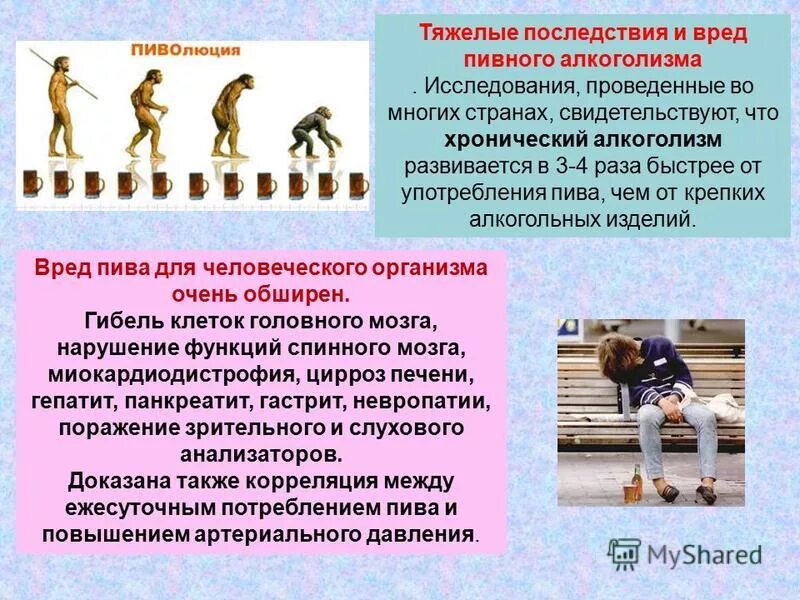 ПИВОлюция

Тяжелые последствия и вред пивного алкоголизма
. Исследования, проведенные во многих странах, свидетельствуют, что хронический алкоголизм развивается в 3-4 раза быстрее от употребления пива, чем от крепких алкогольных изделий.

Вред пива для человеческого организма очень обширен.
Гибель клеток головного мозга, нарушение функций спинного мозга, миокардиодистрофия, цирроз печени, гепатит, панкреатит, гастрит, невропатии, поражение зрительного и слухового анализаторов.
Доказана также корреляция между ежесуточным потреблением пива и повышением артериального давления.

MyShared